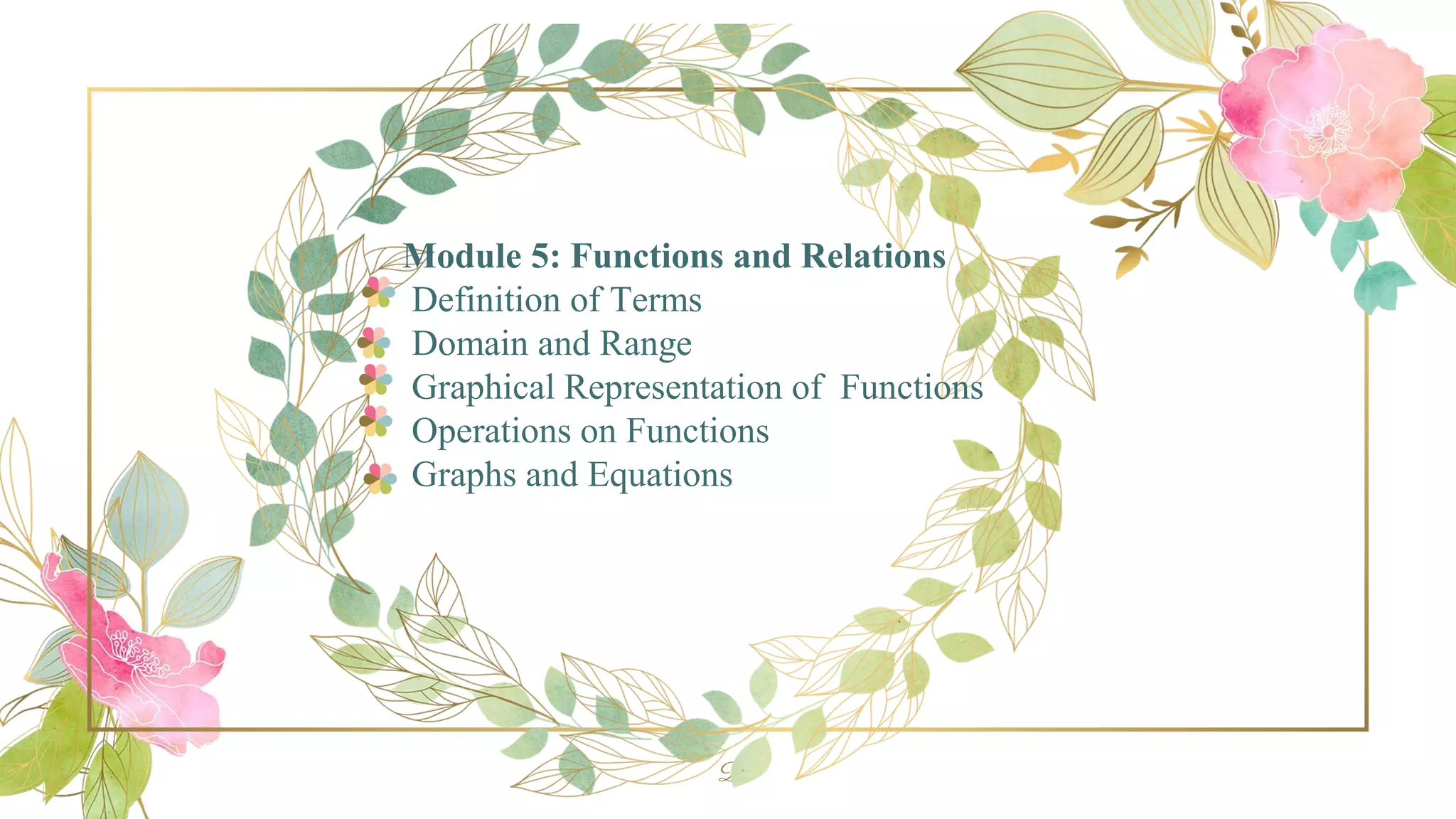 Module 5: Functions and Relations
Definition of Terms
Domain and Range
Graphical Representation of Functions
Operations on Functions
Graphs and Equations